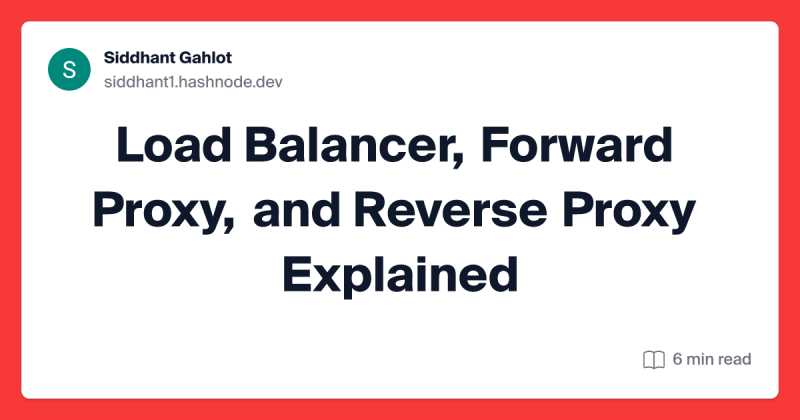 S

Siddhant Gahlot
siddhant1.hashnode.dev

Load Balancer, Forward Proxy, and Reverse Proxy Explained

6 min read